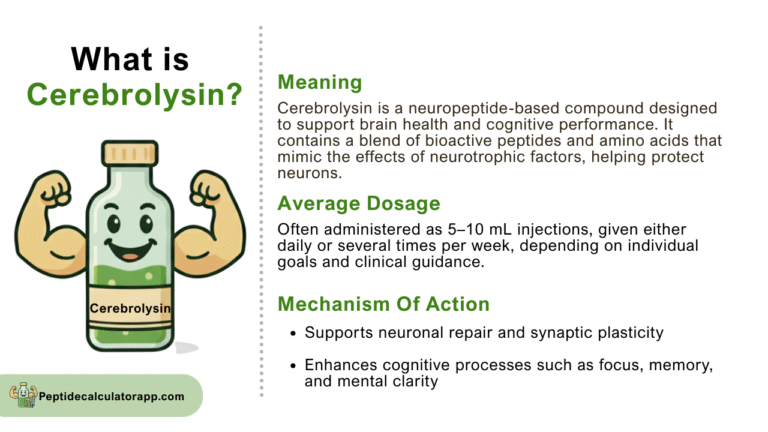 What is Cerebrolysin?

Cerebrolysin

Peptidecalculatorapp.com

Meaning

Cerebrolysin is a neuropeptide-based compound designed to support brain health and cognitive performance. It contains a blend of bioactive peptides and amino acids that mimic the effects of neurotrophic factors, helping protect neurons.

Average Dosage

Often administered as 5–10 mL injections, given either daily or several times per week, depending on individual goals and clinical guidance.

Mechanism Of Action

• Supports neuronal repair and synaptic plasticity

• Enhances cognitive processes such as focus, memory, and mental clarity